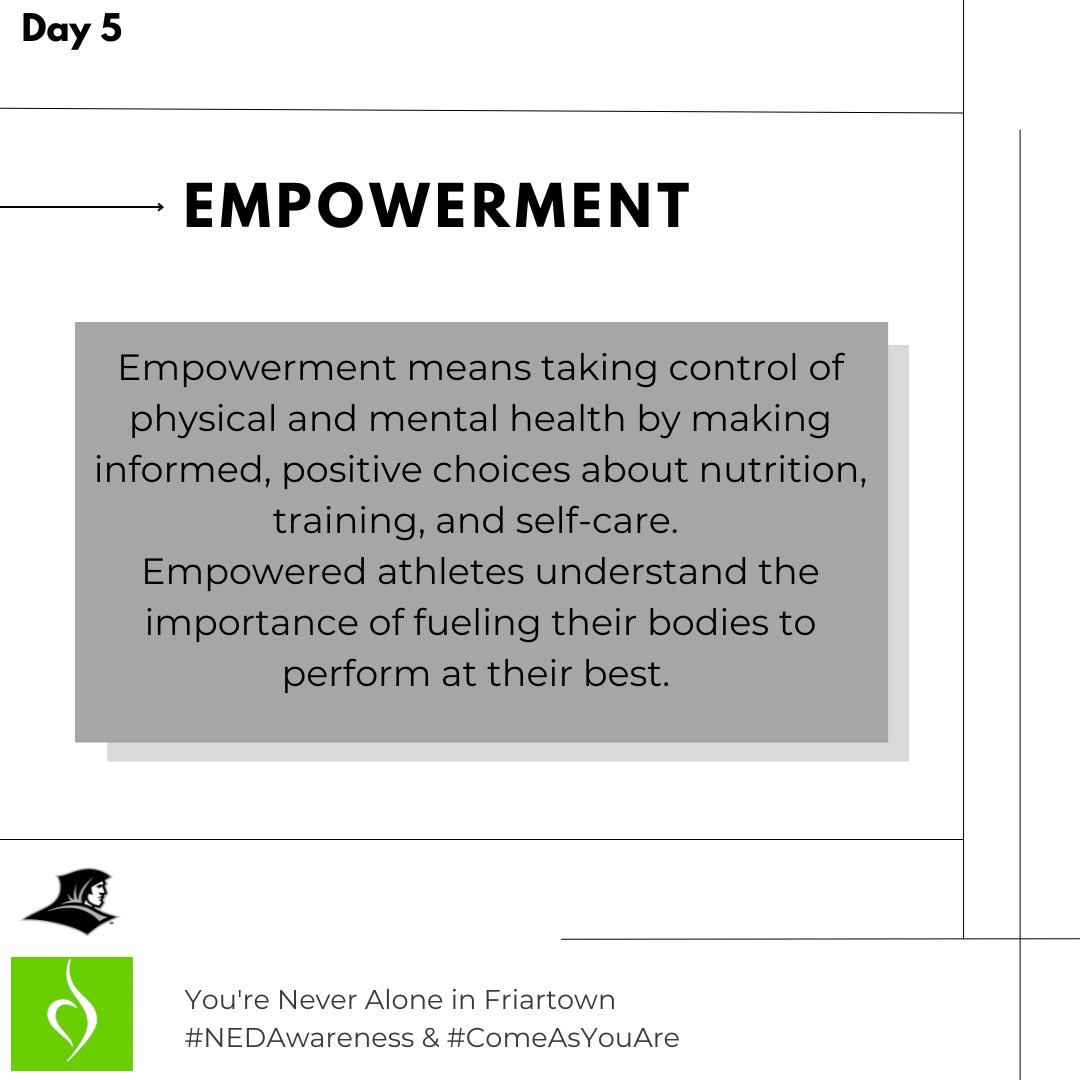 Day 5

EMPOWERMENT

Empowerment means taking control of physical and mental health by making informed, positive choices about nutrition, training, and self-care.
Empowered athletes understand the importance of fueling their bodies to perform at their best.

You're Never Alone in Friartown
#NEDAwareness & #ComeAsYouAre